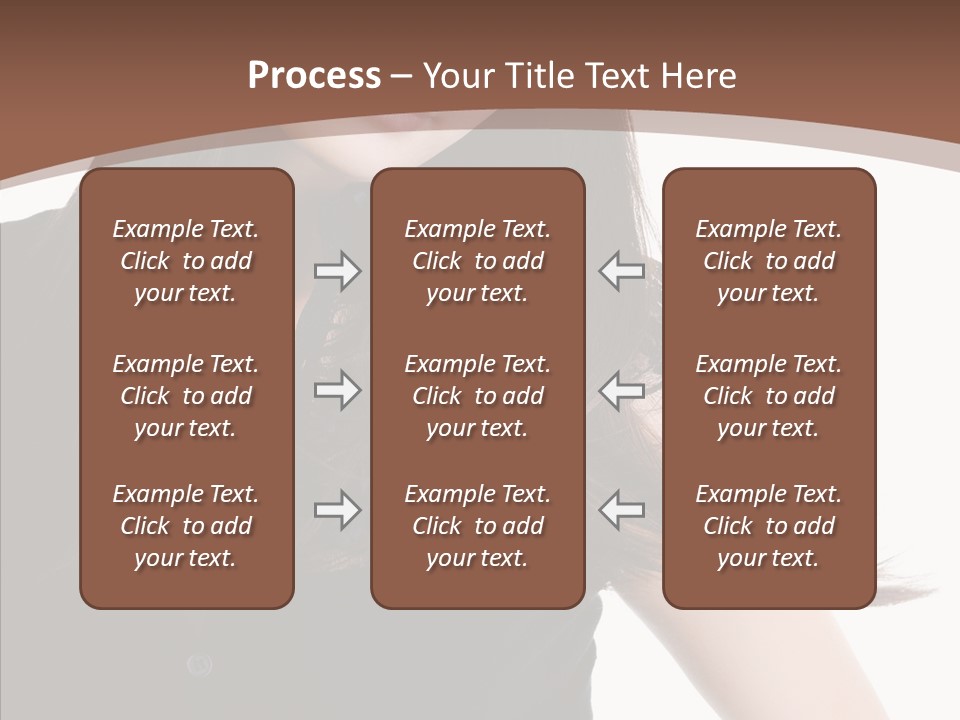 Process – Your Title Text Here

Example Text. Click to add your text.

Example Text. Click to add your text.

Example Text. Click to add your text.

Example Text. Click to add your text.

Example Text. Click to add your text.

Example Text. Click to add your text.

Example Text. Click to add your text.

Example Text. Click to add your text.

Example Text. Click to add your text.